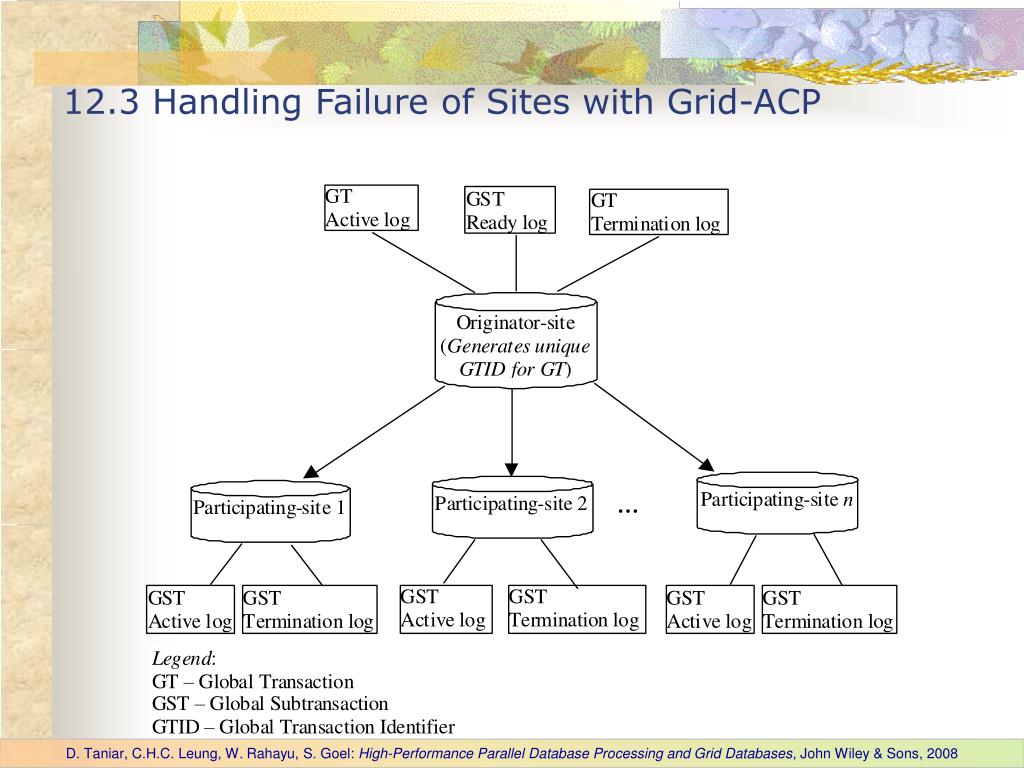 12.3 Handling Failure of Sites with Grid-ACP

GT
Active log

GST
Ready log

GT
Termination log

Originator-site
(Generates unique GTID for GT)

Participating-site 1

Participating-site 2

...

Participating-site n

GST
Active log

GST
Termination log

GST
Active log

GST
Termination log

GST
Active log

GST
Termination log

Legend:
GT – Global Transaction
GST – Global Subtransaction
GTID – Global Transaction Identifier

D. Taniar, C.H.C. Leung, W. Rahayu, S. Goel: High-Performance Parallel Database Processing and Grid Databases, John Wiley & Sons, 2008